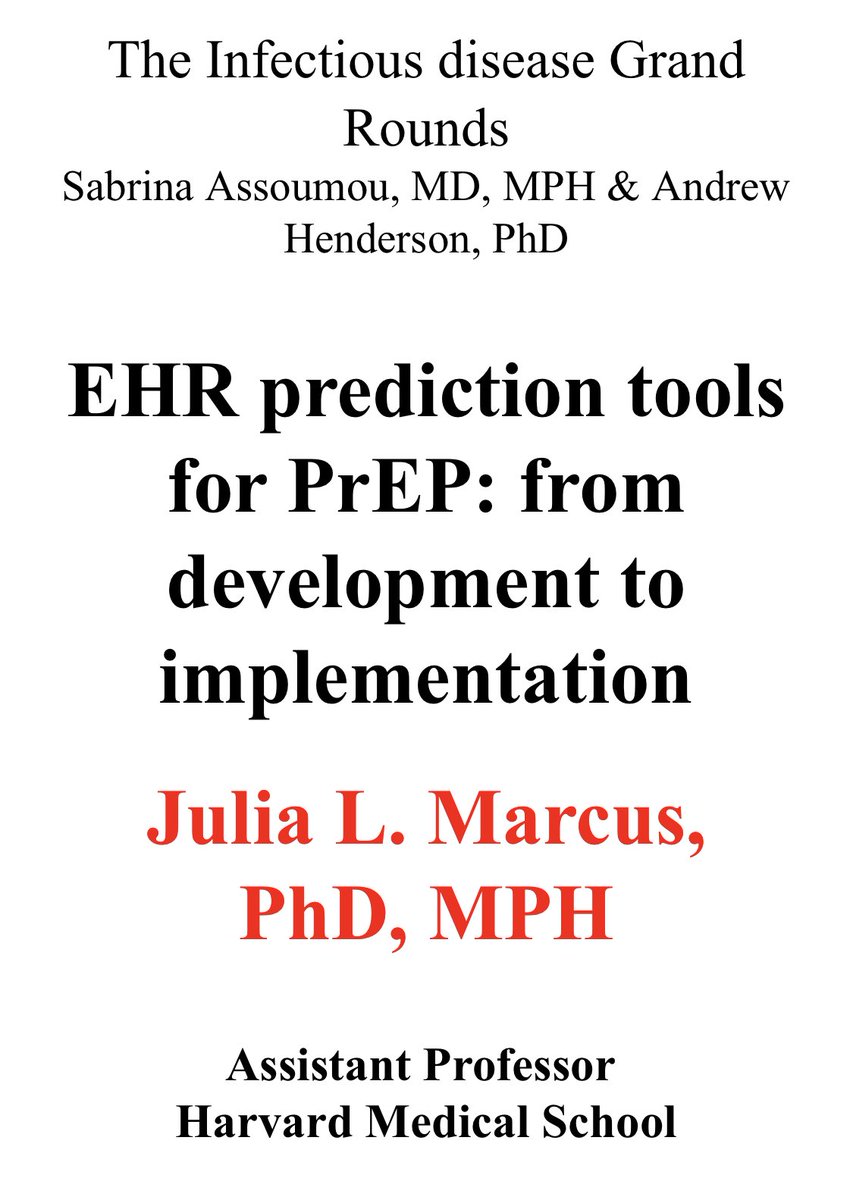 The Infectious disease Grand Rounds
Sabrina Assoumou, MD, MPH & Andrew Henderson, PhD

EHR prediction tools for PrEP: from development to implementation

Julia L. Marcus, PhD, MPH

Assistant Professor
Harvard Medical School